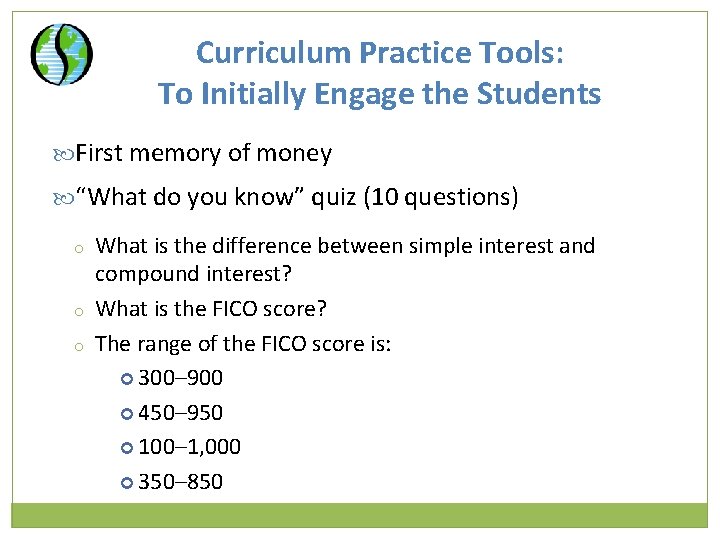 Curriculum Practice Tools:
To Initially Engage the Students

First memory of money

“What do you know” quiz (10 questions)

What is the difference between simple interest and compound interest?

What is the FICO score?

The range of the FICO score is:

300–900

450–950

100–1,000

350–850